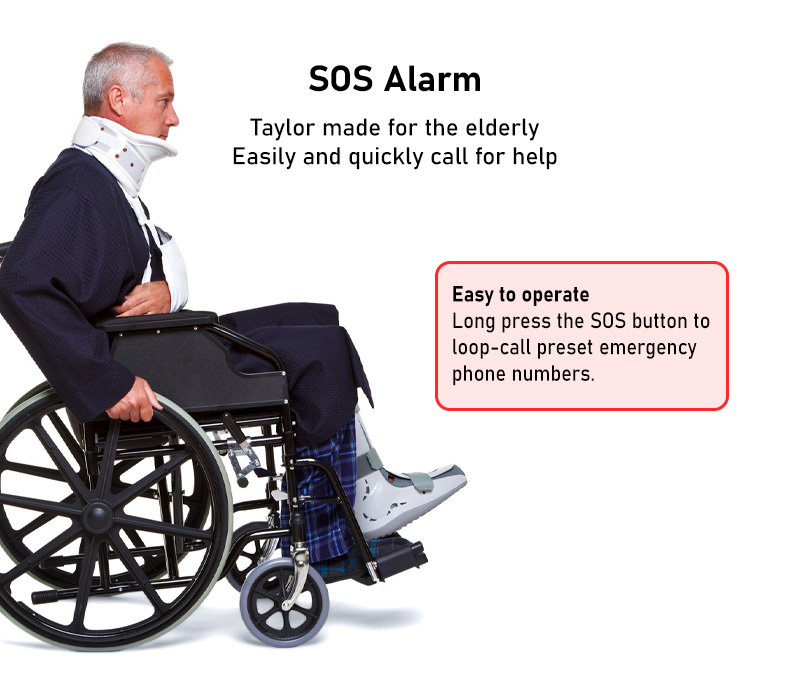 SOS Alarm

Taylor made for the elderly
Easily and quickly call for help

Easy to operate
Long press the SOS button to loop-call preset emergency phone numbers.